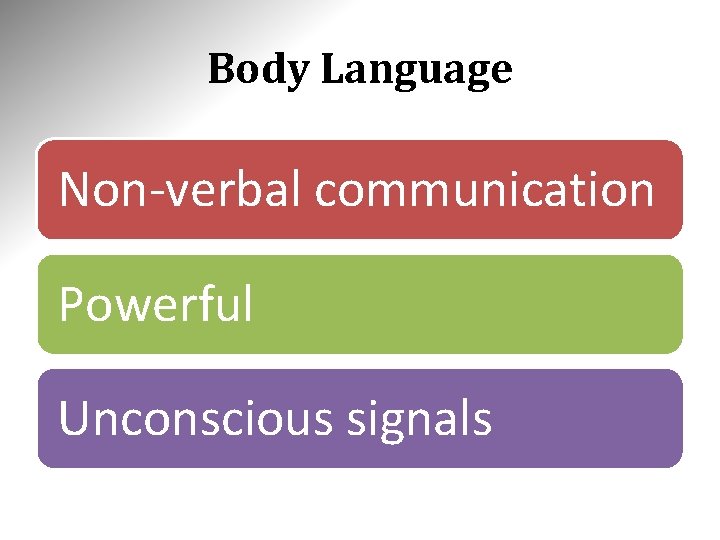 Body Language

Non-verbal communication

Powerful

Unconscious signals